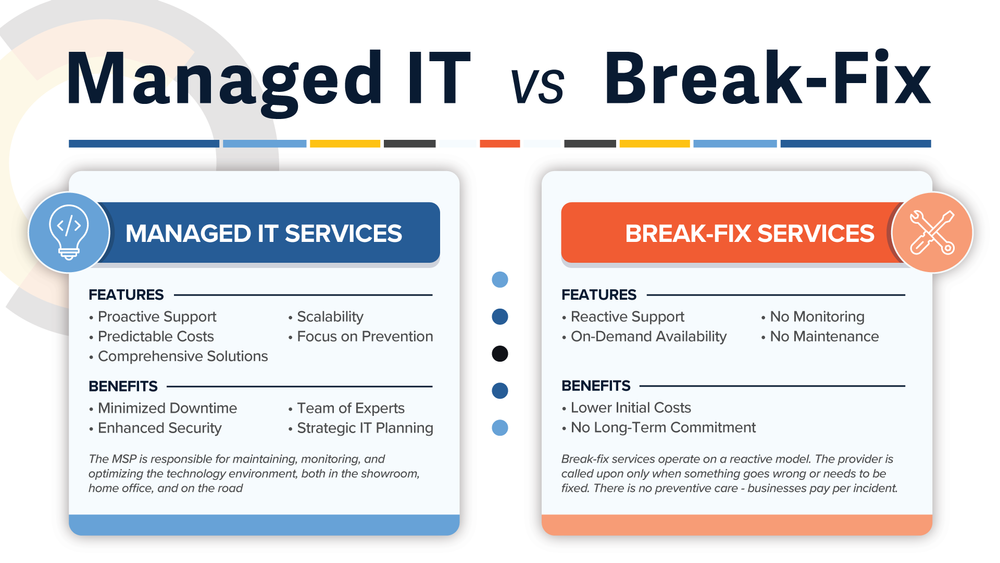 Managed IT vs Break-Fix

MANAGED IT SERVICES

FEATURES
• Proactive Support
• Predictable Costs
• Comprehensive Solutions
• Scalability
• Focus on Prevention

BENEFITS
• Minimized Downtime
• Enhanced Security
• Team of Experts
• Strategic IT Planning

The MSP is responsible for maintaining, monitoring, and optimizing the technology environment, both in the showroom, home office, and on the road

BREAK-FIX SERVICES

FEATURES
• Reactive Support
• On-Demand Availability
• No Monitoring
• No Maintenance

BENEFITS
• Lower Initial Costs
• No Long-Term Commitment

Break-fix services operate on a reactive model. The provider is called upon only when something goes wrong or needs to be fixed. There is no preventive care - businesses pay per incident.